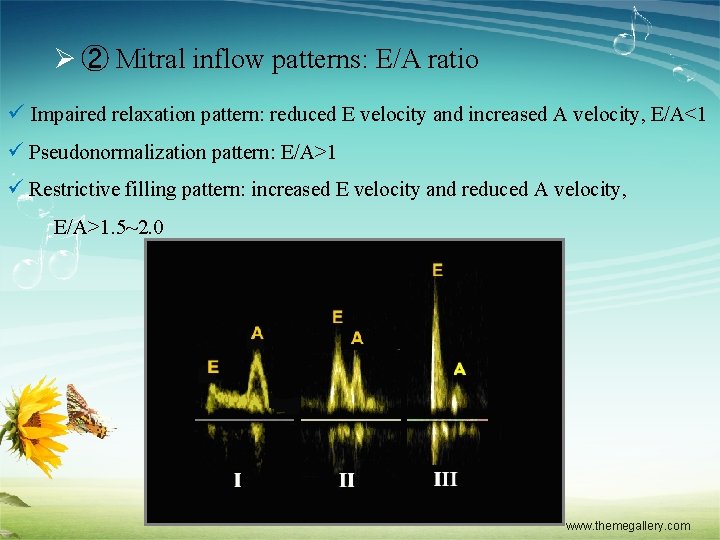 ➢ ② Mitral inflow patterns: E/A ratio

✓ Impaired relaxation pattern: reduced E velocity and increased A velocity, E/A<1

✓ Pseudonormalization pattern: E/A>1

✓ Restrictive filling pattern: increased E velocity and reduced A velocity, E/A>1.5~2.0

E A E A E A

I II III

www.themegallery.com